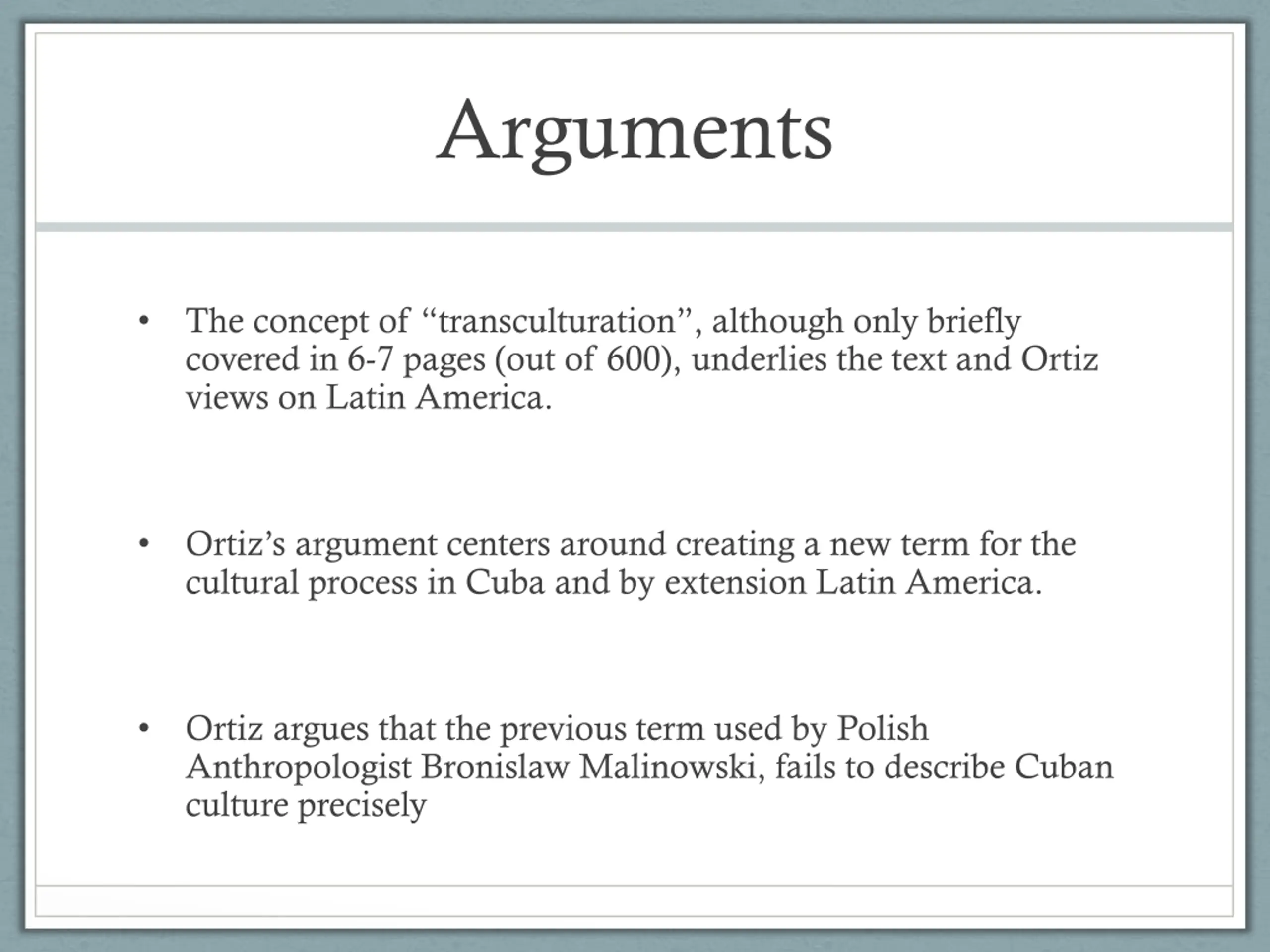 Arguments

• The concept of “transculturation”, although only briefly covered in 6-7 pages (out of 600), underlies the text and Ortiz views on Latin America.

• Ortiz’s argument centers around creating a new term for the cultural process in Cuba and by extension Latin America.

• Ortiz argues that the previous term used by Polish Anthropologist Bronislaw Malinowski, fails to describe Cuban culture precisely